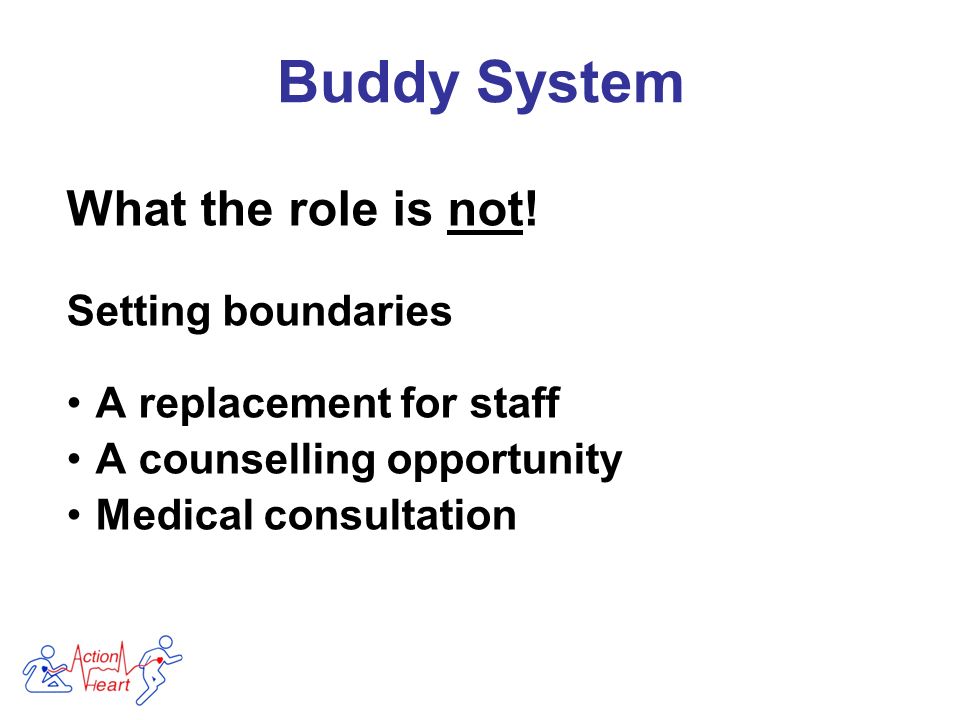 Buddy System

What the role is not!

Setting boundaries

• A replacement for staff
• A counselling opportunity
• Medical consultation

Action Heart